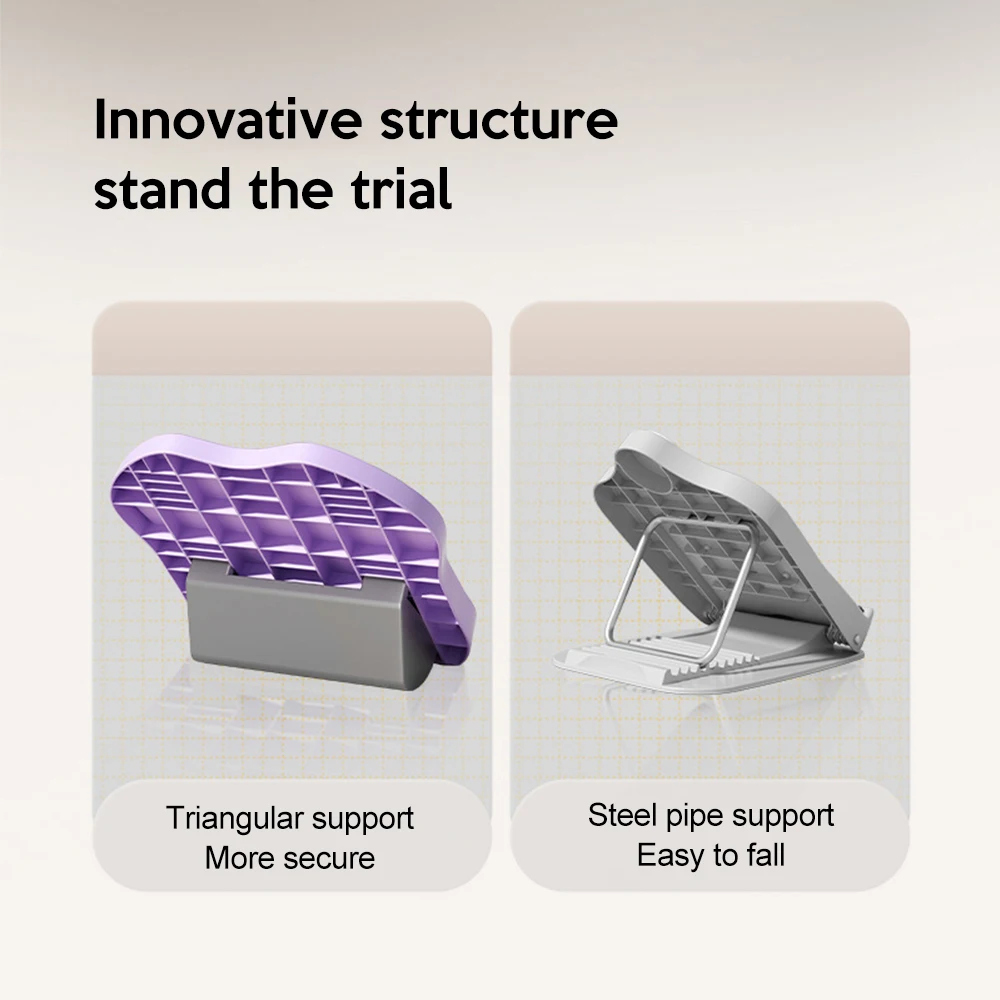 Innovative structure stand the trial

Triangular support
More secure

Steel pipe support
Easy to fall